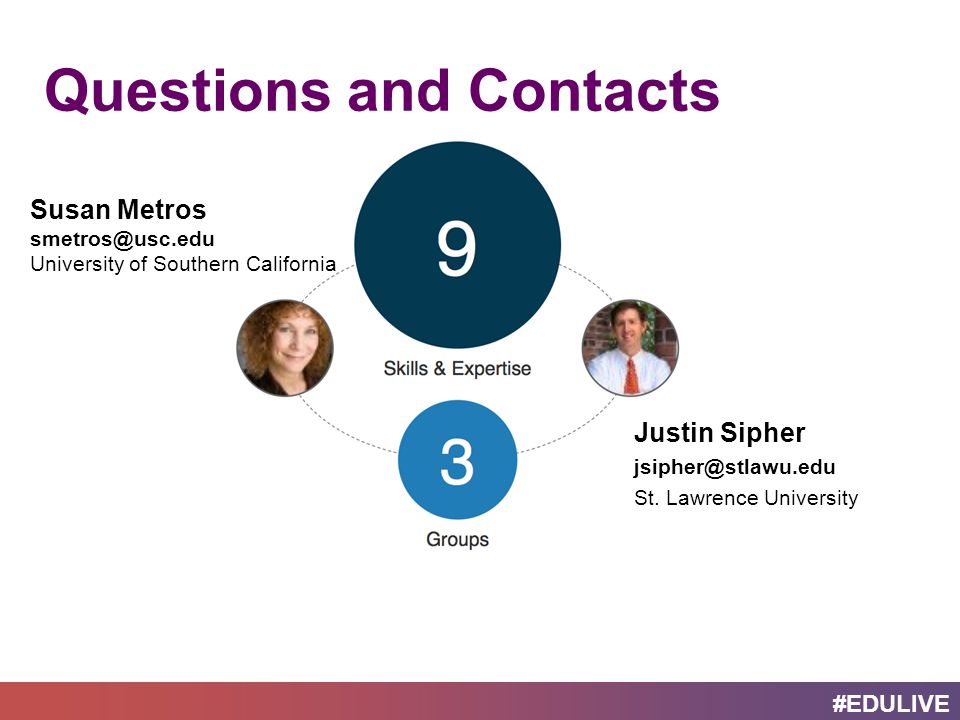 Questions and Contacts

Susan Metros
smetros@usc.edu
University of Southern California

9
Skills & Expertise

3
Groups

Justin Sipher
jsipher@stlawu.edu
St. Lawrence University

#EDULIVE